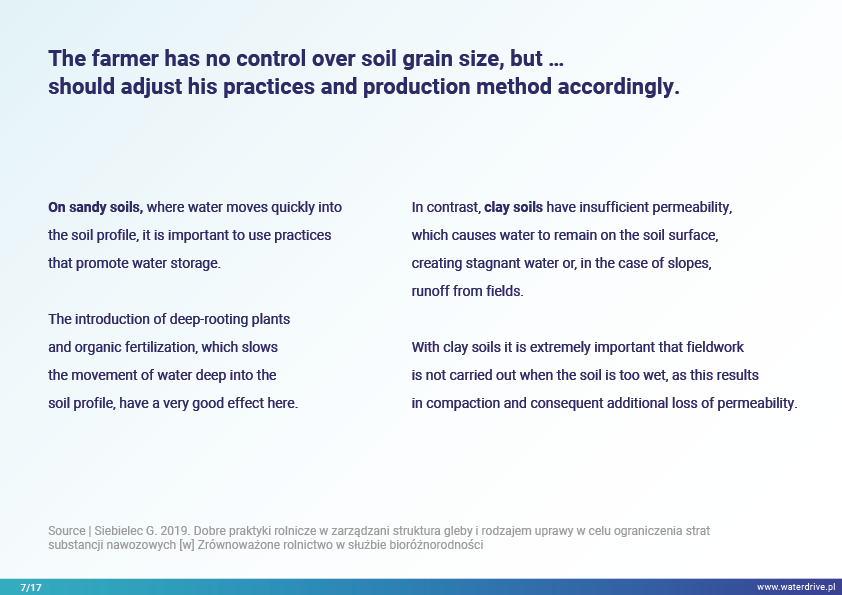 The farmer has no control over soil grain size, but …
should adjust his practices and production method accordingly.

On sandy soils, where water moves quickly into the soil profile, it is important to use practices that promote water storage.

The introduction of deep-rooting plants and organic fertilization, which slows the movement of water deep into the soil profile, have a very good effect here.

In contrast, clay soils have insufficient permeability, which causes water to remain on the soil surface, creating stagnant water or, in the case of slopes, runoff from fields.

With clay soils it is extremely important that fieldwork is not carried out when the soil is too wet, as this results in compaction and consequent additional loss of permeability.

Source | Siebielec G. 2019. Dobre praktyki rolnicze w zarządzani struktura gleby i rodzajem uprawy w celu ograniczenia strat substancji nawozowych [w] Zrównoważone rolnictwo w służbie bioróżnorodności

7/17

www.waterdrive.pl